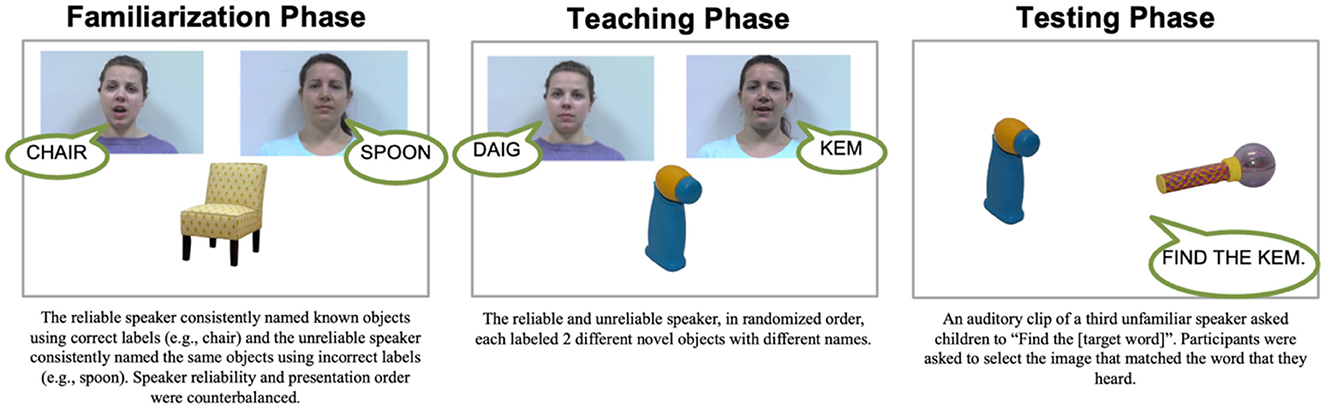 Familiarization Phase

CHAIR

SPOON

The reliable speaker consistently named known objects using correct labels (e.g., chair) and the unreliable speaker consistently named the same objects using incorrect labels (e.g., spoon). Speaker reliability and presentation order were counterbalanced.

Teaching Phase

DAIG

KEM

The reliable and unreliable speaker, in randomized order, each labeled 2 different novel objects with different names.

Testing Phase

FIND THE KEM.

An auditory clip of a third unfamiliar speaker asked children to "Find the [target word]". Participants were asked to select the image that matched the word that they heard.